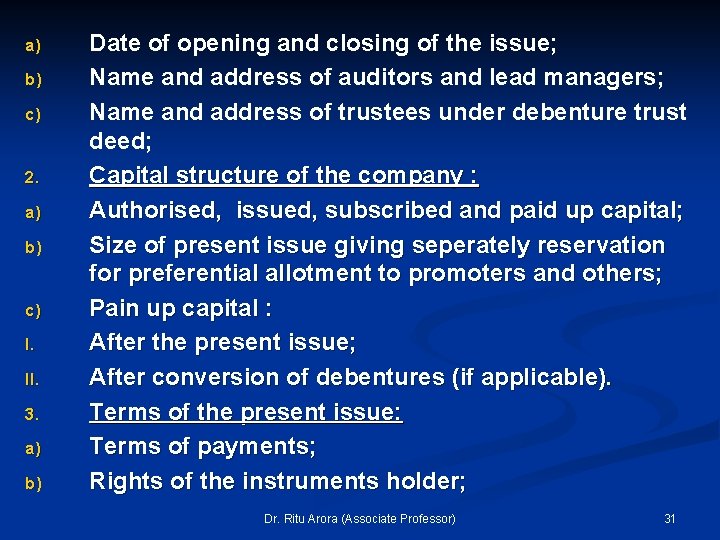 a) Date of opening and closing of the issue;

b) Name and address of auditors and lead managers;

c) Name and address of trustees under debenture trust deed;

2. Capital structure of the company :

a) Authorised, issued, subscribed and paid up capital;

b) Size of present issue giving seperately reservation for preferential allotment to promoters and others;

c) Pain up capital :

I. After the present issue;

II. After conversion of debentures (if applicable).

3. Terms of the present issue:

a) Terms of payments;

b) Rights of the instruments holder;

Dr. Ritu Arora (Associate Professor)

31